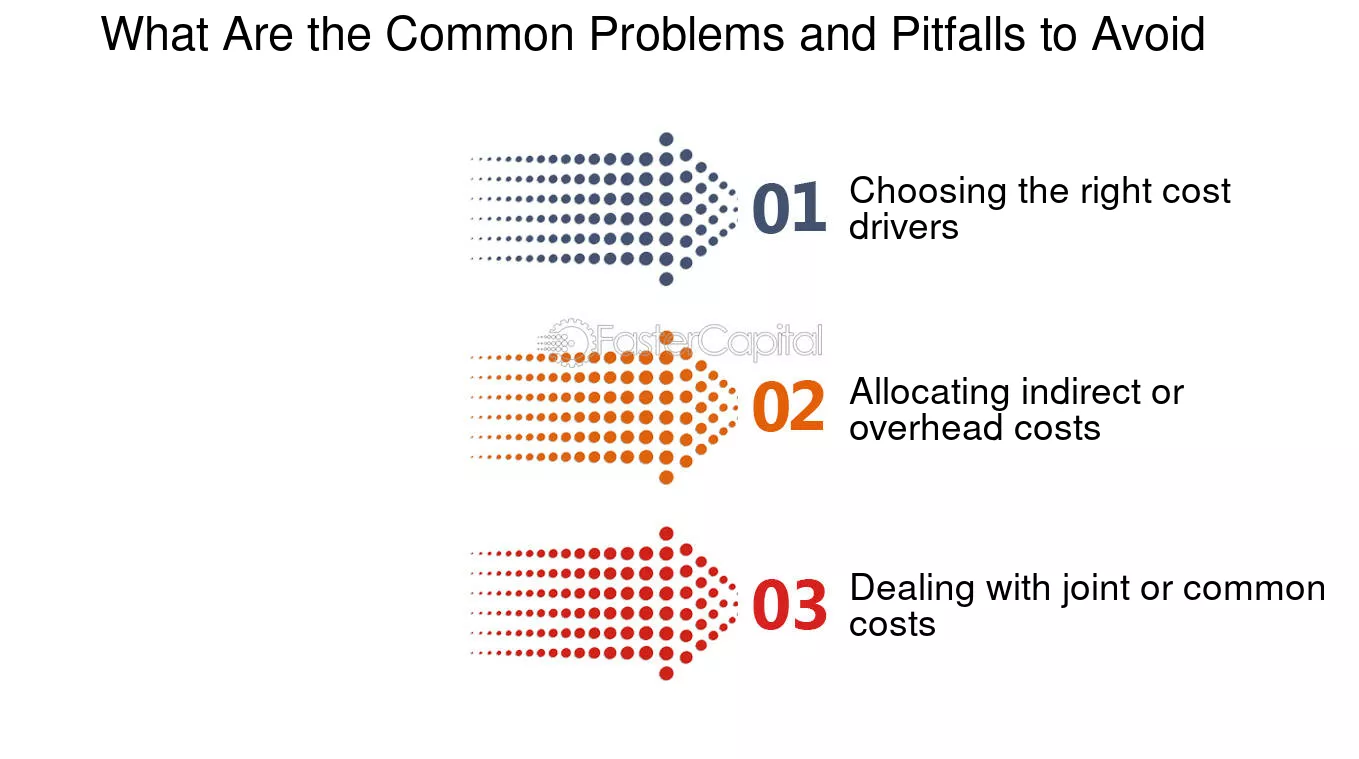 What Are the Common Problems and Pitfalls to Avoid

01 Choosing the right cost drivers

02 Allocating indirect or overhead costs

03 Dealing with joint or common costs

FasterCapital